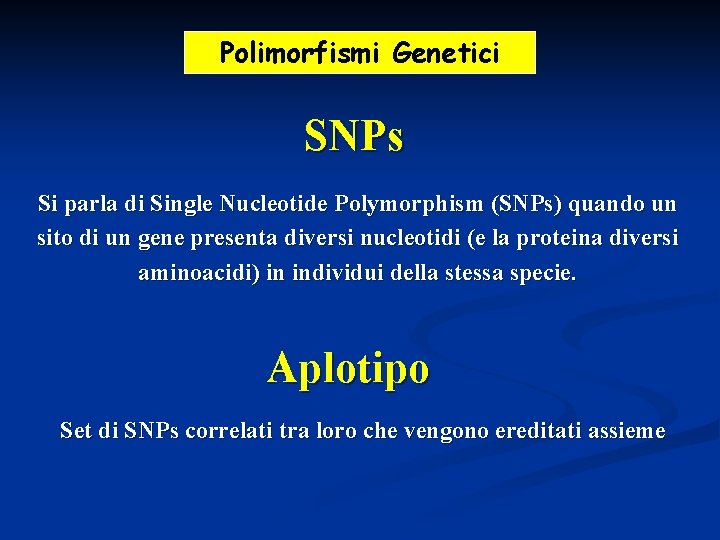 Polimorfismi Genetici

SNPs

Si parla di Single Nucleotide Polymorphism (SNPs) quando un sito di un gene presenta diversi nucleotidi (e la proteina diversi aminoacidi) in individui della stessa specie.

Aplotipo

Set di SNPs correlati tra loro che vengono ereditati assieme